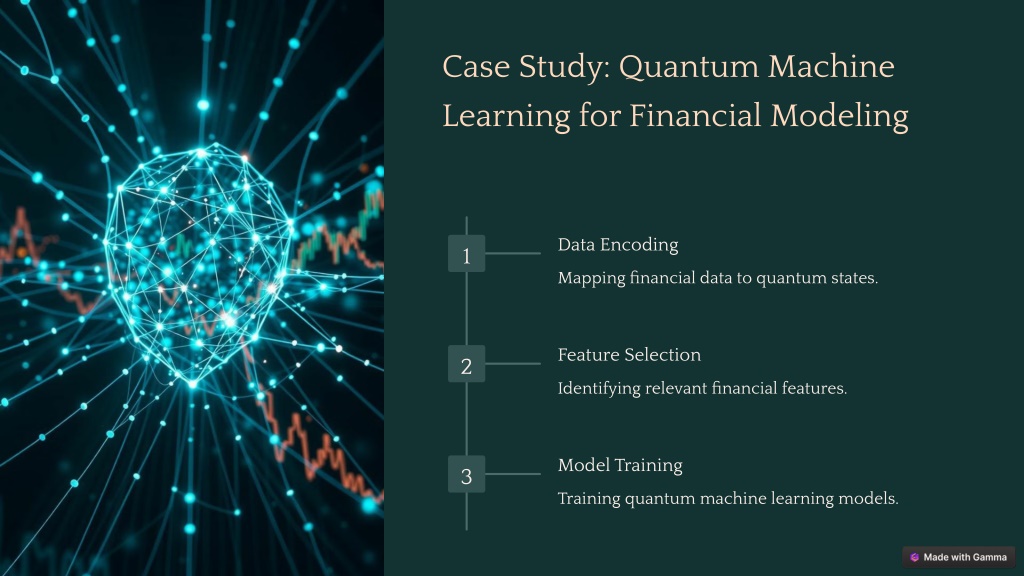 Case Study: Quantum Machine Learning for Financial Modeling

1

Data Encoding

Mapping financial data to quantum states.

2

Feature Selection

Identifying relevant financial features.

3

Model Training

Training quantum machine learning models.

Made with Gamma